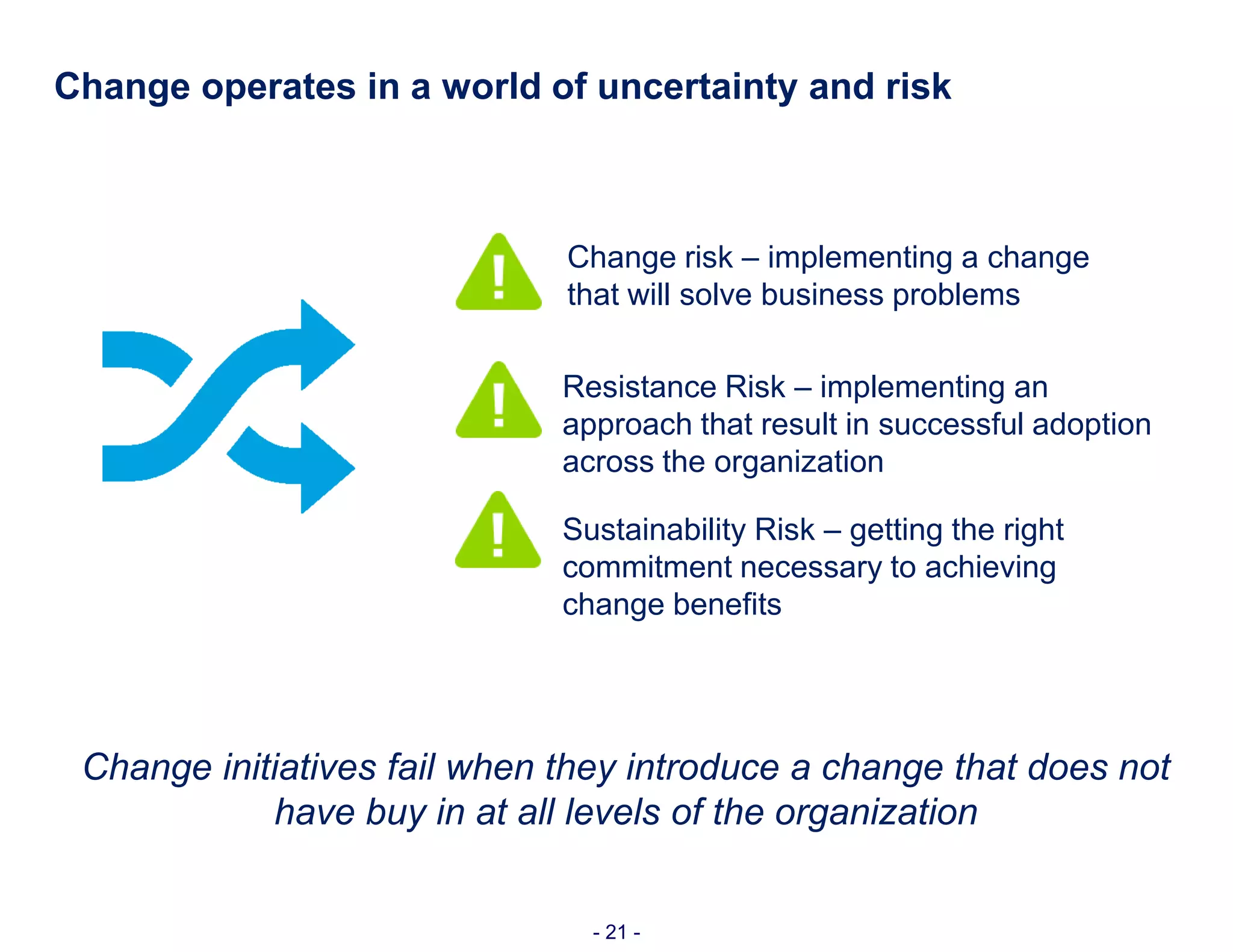 Change operates in a world of uncertainty and risk

!

Change risk – implementing a change that will solve business problems

!

Resistance Risk – implementing an approach that result in successful adoption across the organization

!

Sustainability Risk – getting the right commitment necessary to achieving change benefits

Change initiatives fail when they introduce a change that does not have buy in at all levels of the organization

- 21 -